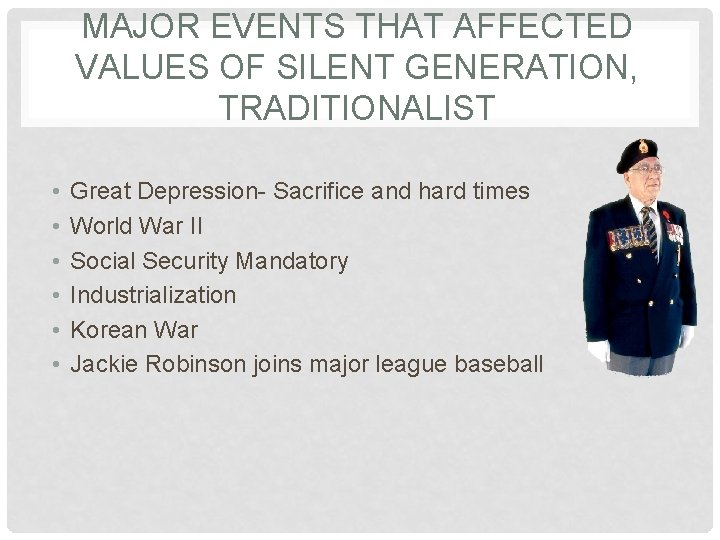 MAJOR EVENTS THAT AFFECTED VALUES OF SILENT GENERATION, TRADITIONALIST

• Great Depression- Sacrifice and hard times
• World War II
• Social Security Mandatory
• Industrialization
• Korean War
• Jackie Robinson joins major league baseball